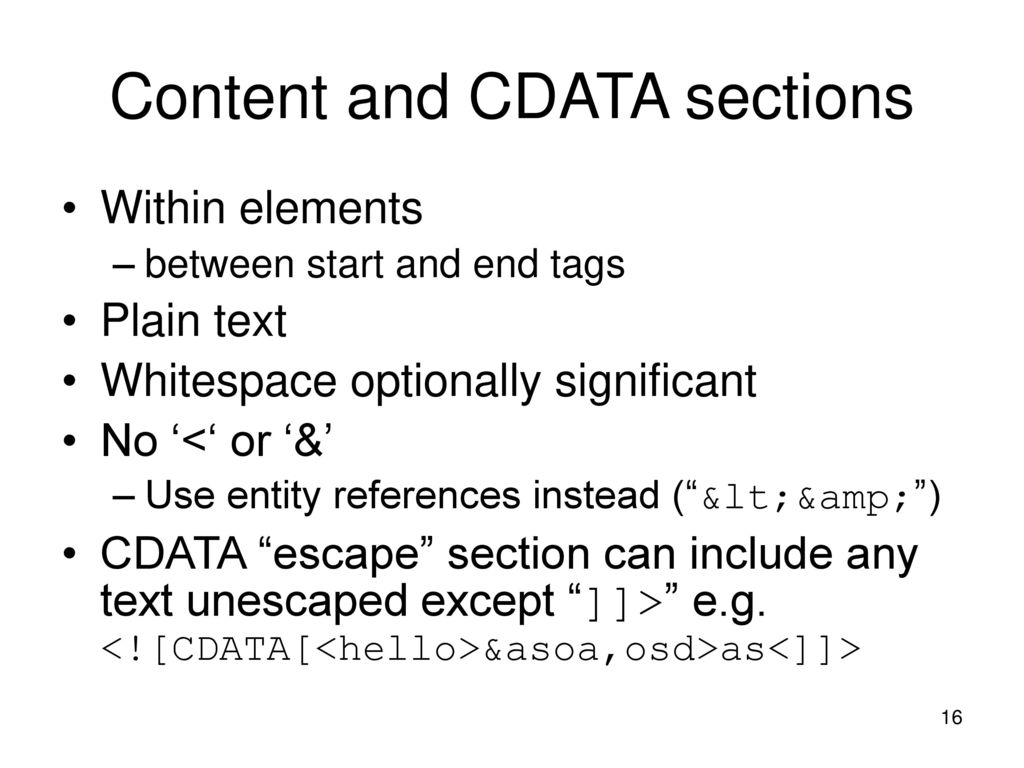 Content and CDATA sections

• Within elements
  – between start and end tags
• Plain text
• Whitespace optionally significant
• No ‘<‘ or ‘&’
  – Use entity references instead (“&lt;&amp;”)
• CDATA “escape” section can include any text unescaped except “]]>” e.g. <![CDATA[<hello>&asoa,osd>as<]]>

16